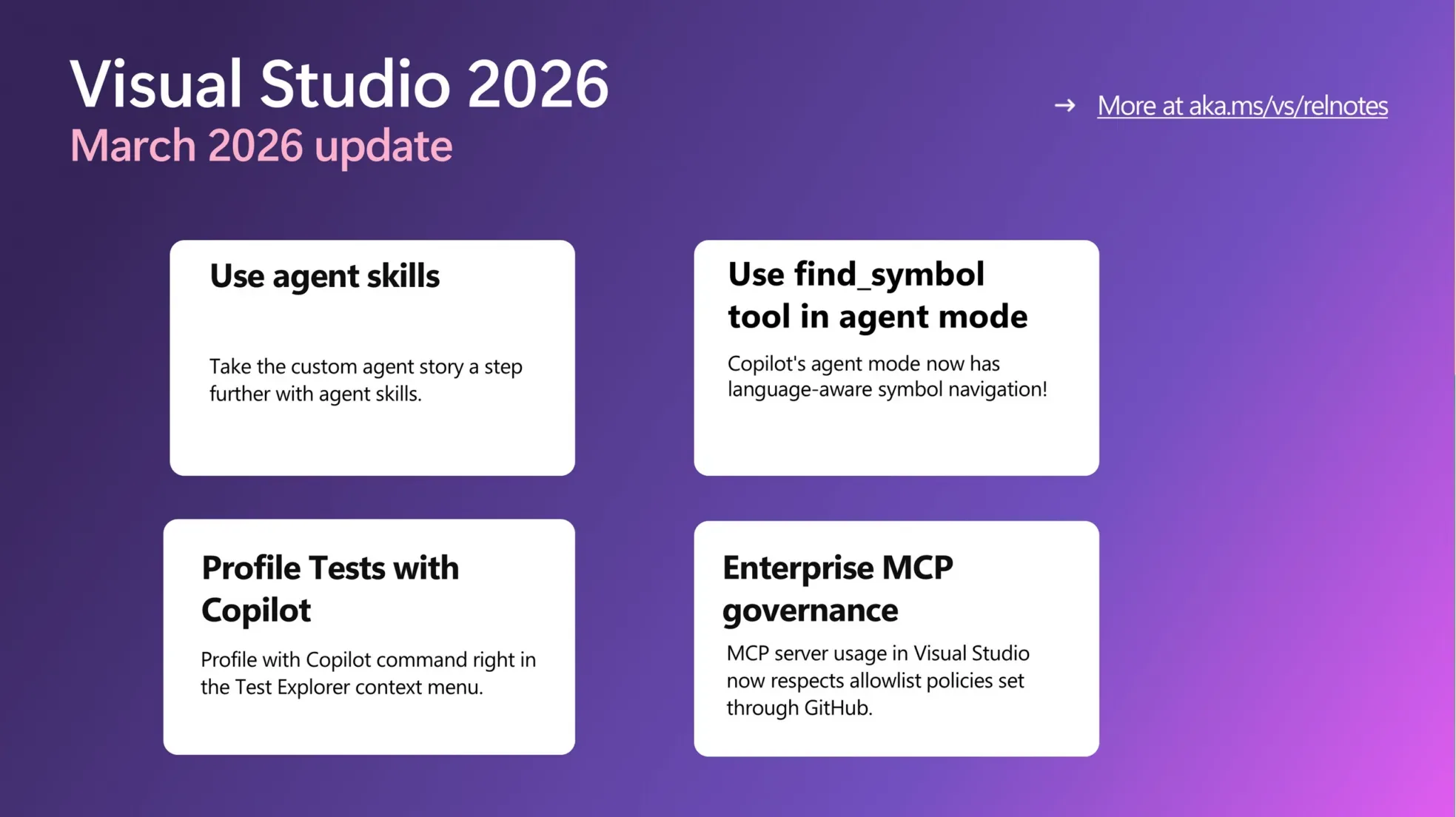 Visual Studio 2026
March 2026 update

→ More at aka.ms/vs/relnotes

Use agent skills

Take the custom agent story a step further with agent skills.

Use find_symbol tool in agent mode

Copilot's agent mode now has language-aware symbol navigation!

Profile Tests with Copilot

Profile with Copilot command right in the Test Explorer context menu.

Enterprise MCP governance

MCP server usage in Visual Studio now respects allowlist policies set through GitHub.